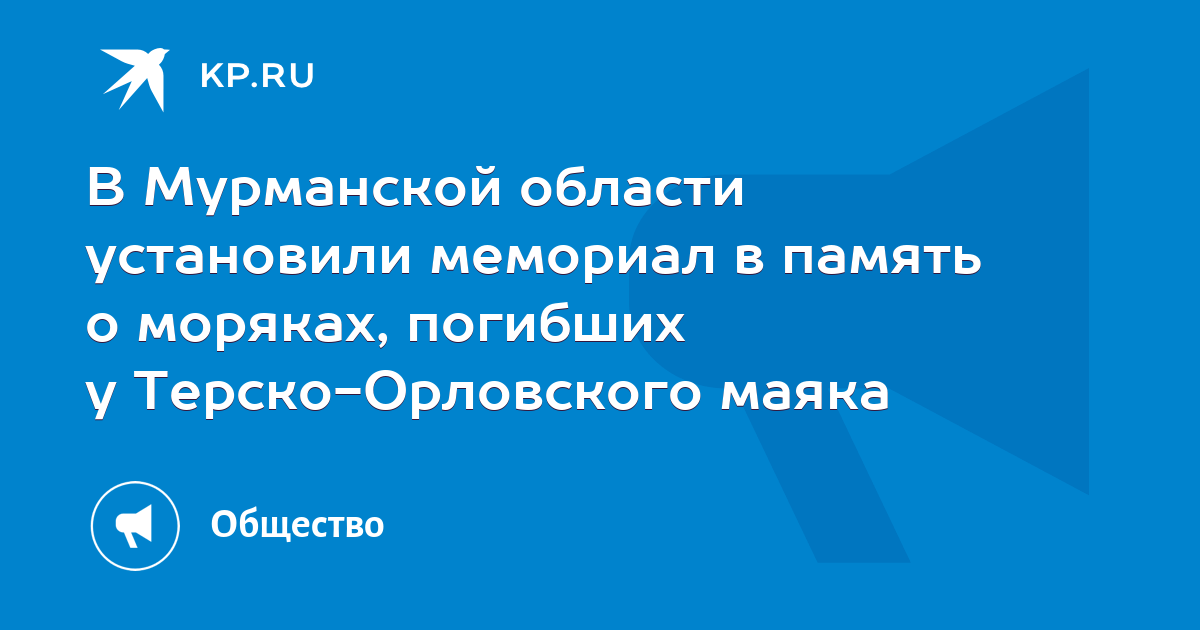 KP.RU

В Мурманской области установили мемориал в память о моряках, погибших у Терско-Орловского маяка

Общество